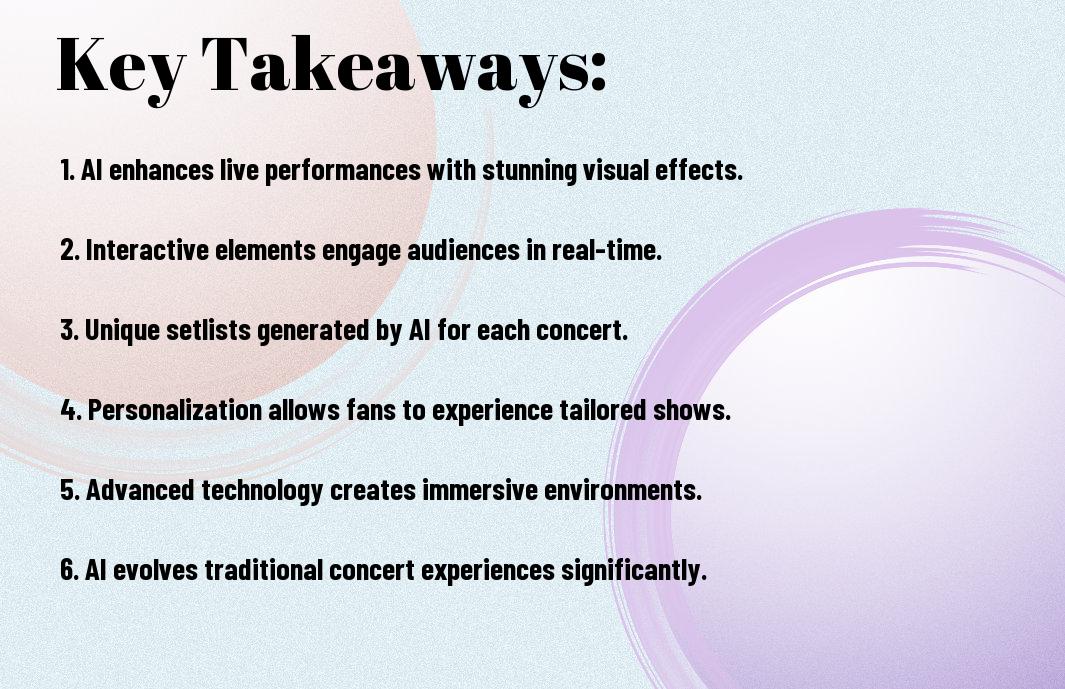 Key Takeaways:

1. AI enhances live performances with stunning visual effects.

2. Interactive elements engage audiences in real-time.

3. Unique setlists generated by AI for each concert.

4. Personalization allows fans to experience tailored shows.

5. Advanced technology creates immersive environments.

6. AI evolves traditional concert experiences significantly.